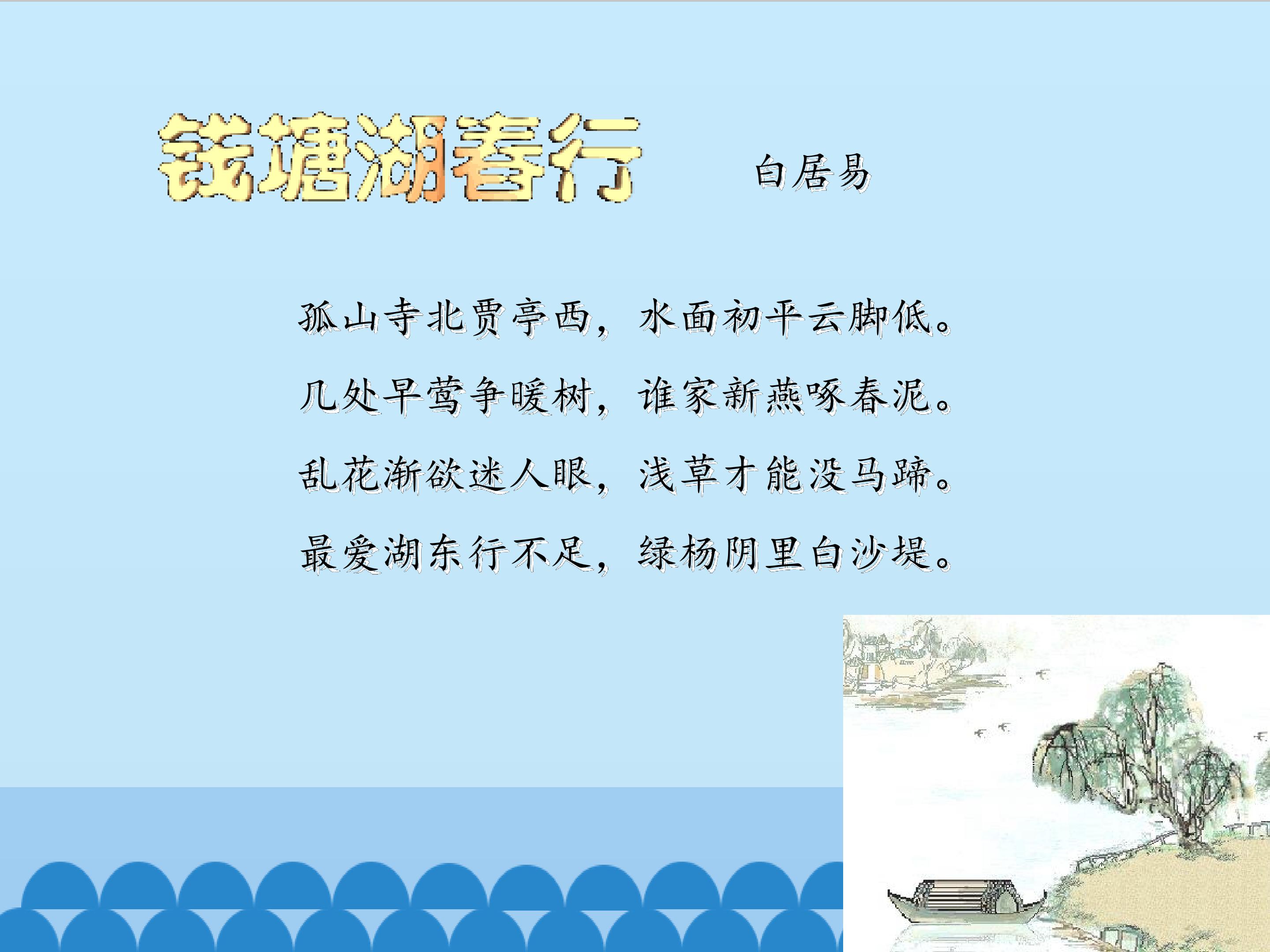 钱塘湖春行 白居易

孤山寺北贾亭西，水面初平云脚低。

几处早莺争暖树，谁家新燕啄春泥。

乱花渐欲迷人眼，浅草才能没马蹄。

最爱湖东行不足，绿杨阴里白沙堤。